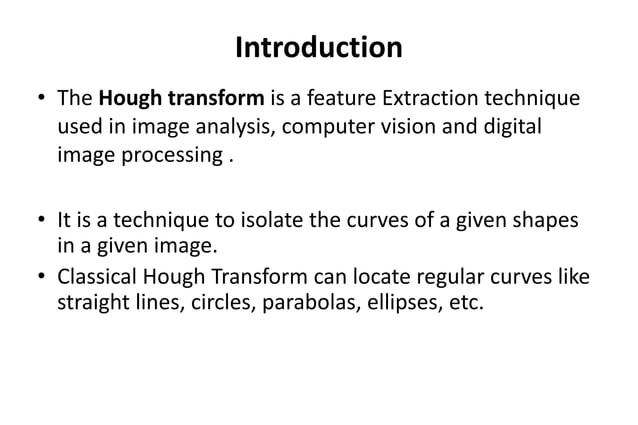 Introduction

• The Hough transform is a feature Extraction technique used in image analysis, computer vision and digital image processing .

• It is a technique to isolate the curves of a given shapes in a given image.
• Classical Hough Transform can locate regular curves like straight lines, circles, parabolas, ellipses, etc.